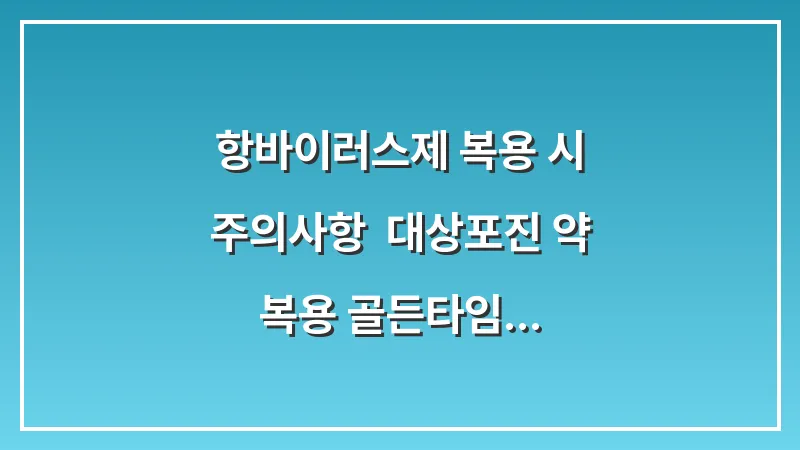 항바이러스제 복용 시 주의사항  대상포진 약 복용 골든타임...